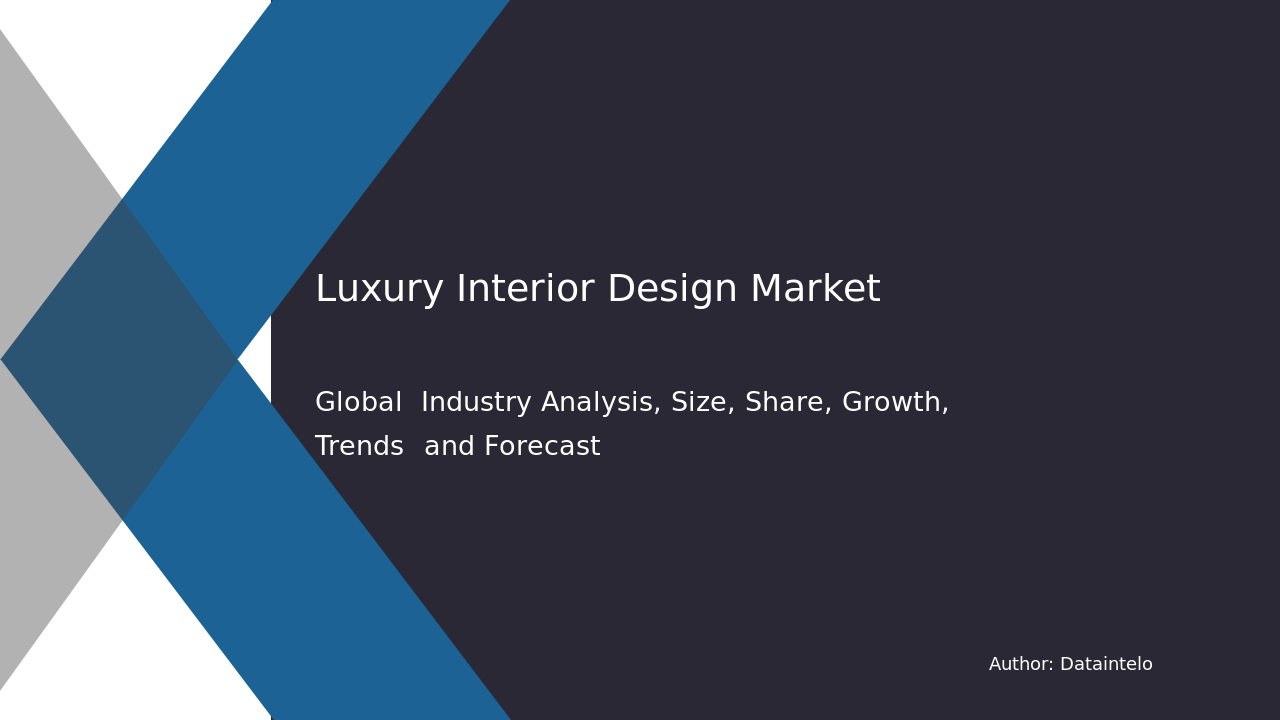 Luxury Interior Design Market

Global Industry Analysis, Size, Share, Growth, Trends and Forecast

Author: Dataintelo